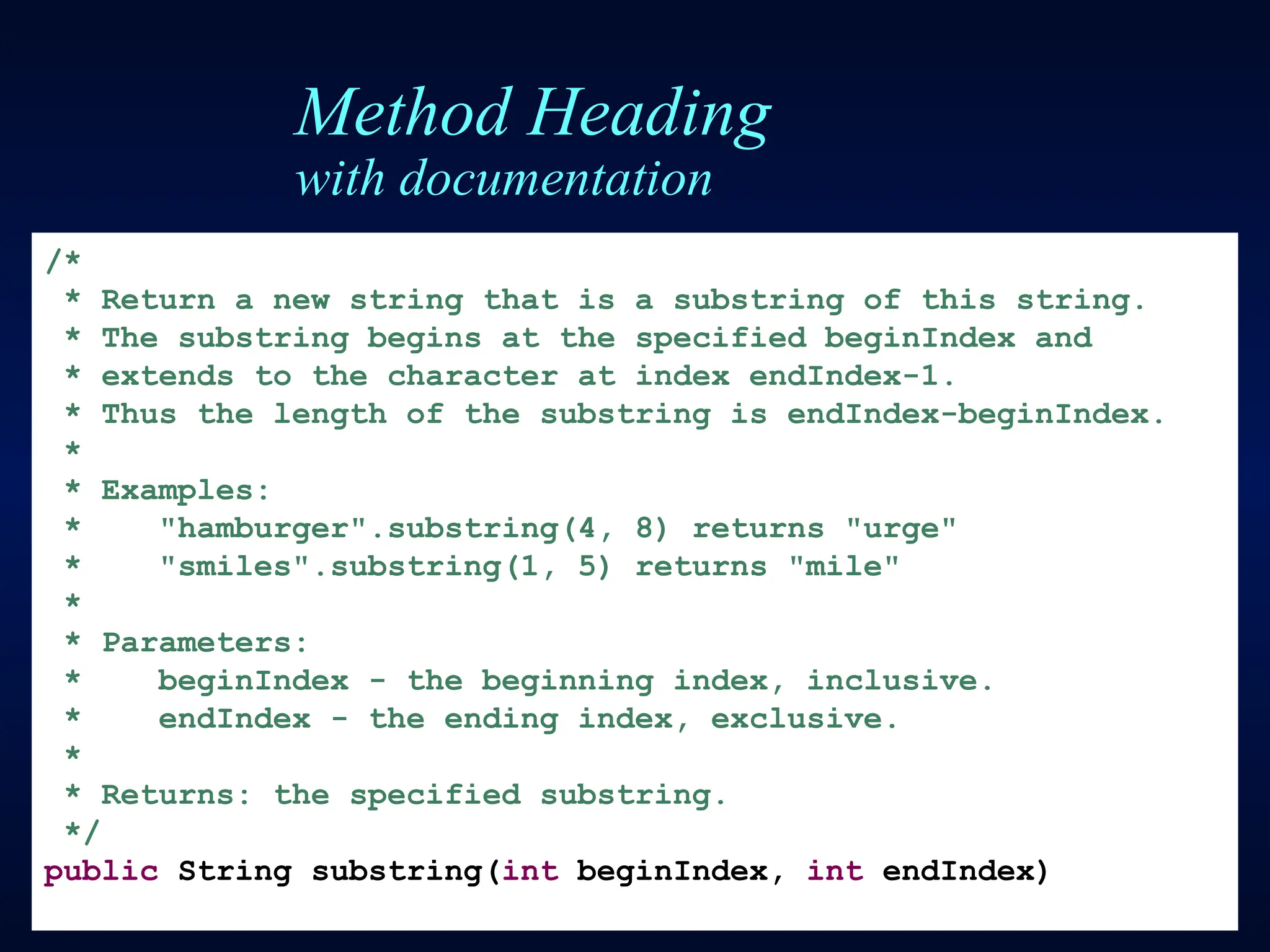 Method Heading
with documentation

/*
 * Return a new string that is a substring of this string.
 * The substring begins at the specified beginIndex and
 * extends to the character at index endIndex-1.
 * Thus the length of the substring is endIndex-beginIndex.
 *
 * Examples:
 *    "hamburger".substring(4, 8) returns "urge"
 *    "smiles".substring(1, 5) returns "mile"
 *
 * Parameters:
 *    beginIndex - the beginning index, inclusive.
 *    endIndex - the ending index, exclusive.
 *
 * Returns: the specified substring.
 */
public String substring(int beginIndex, int endIndex)